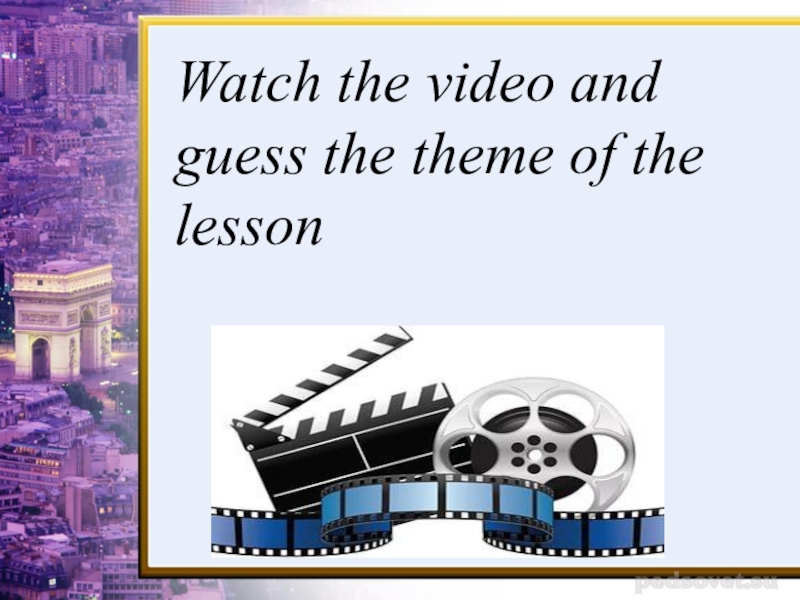 Watch the video and guess the theme of the lesson

pedsovet.su